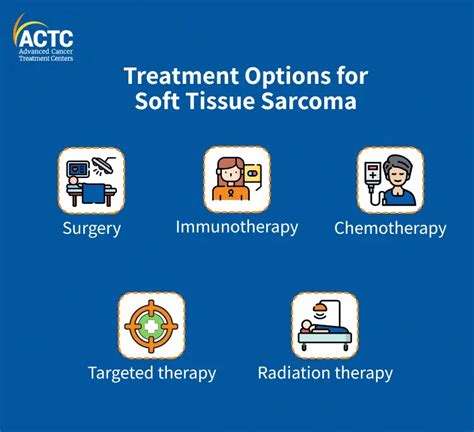 ACTC
Advanced Cancer
Treatment Centers

Treatment Options for Soft Tissue Sarcoma

Surgery

Immunotherapy

Chemotherapy

Targeted therapy

Radiation therapy